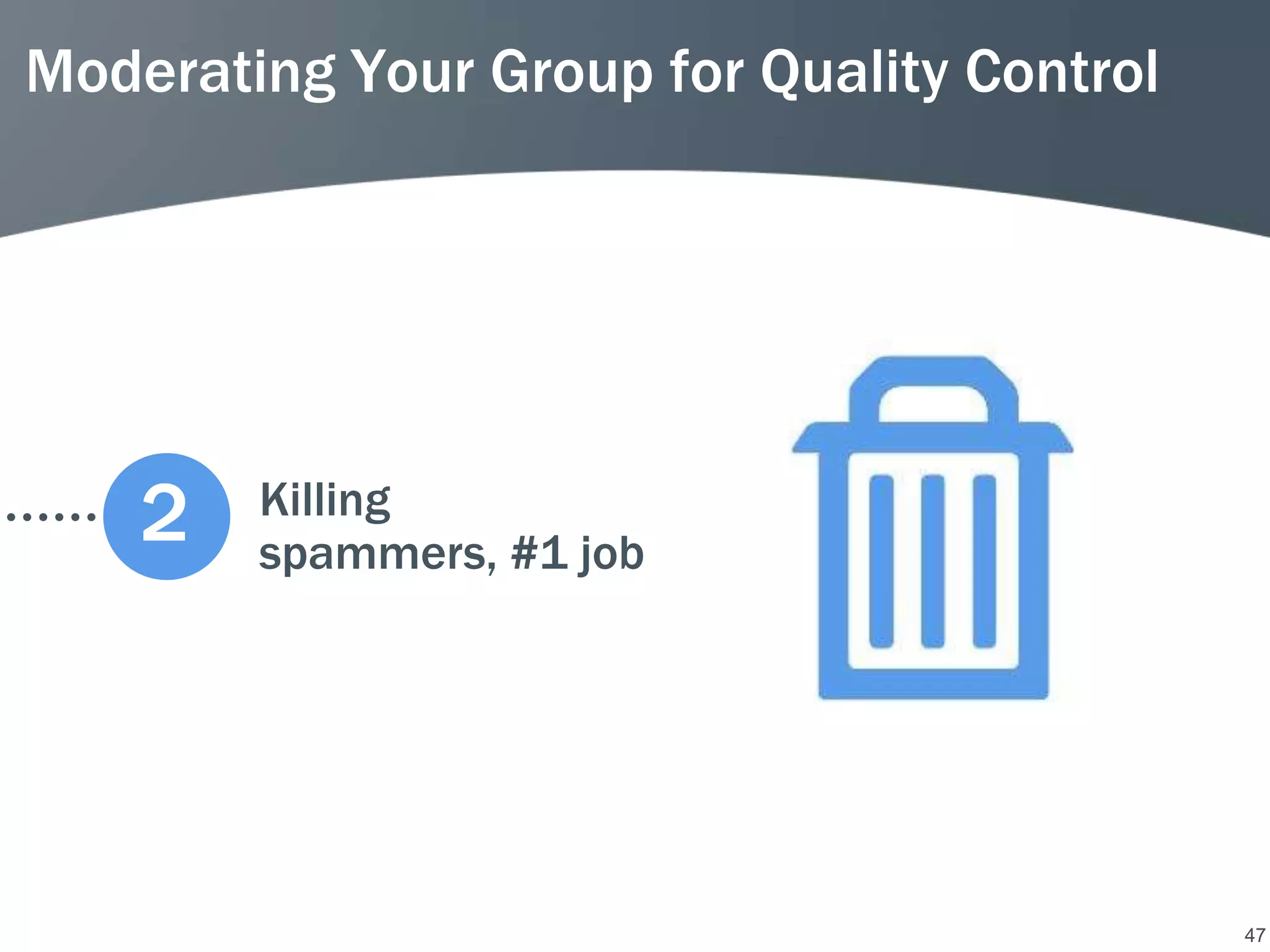 Moderating Your Group for Quality Control

2

Killing spammers, #1 job

47